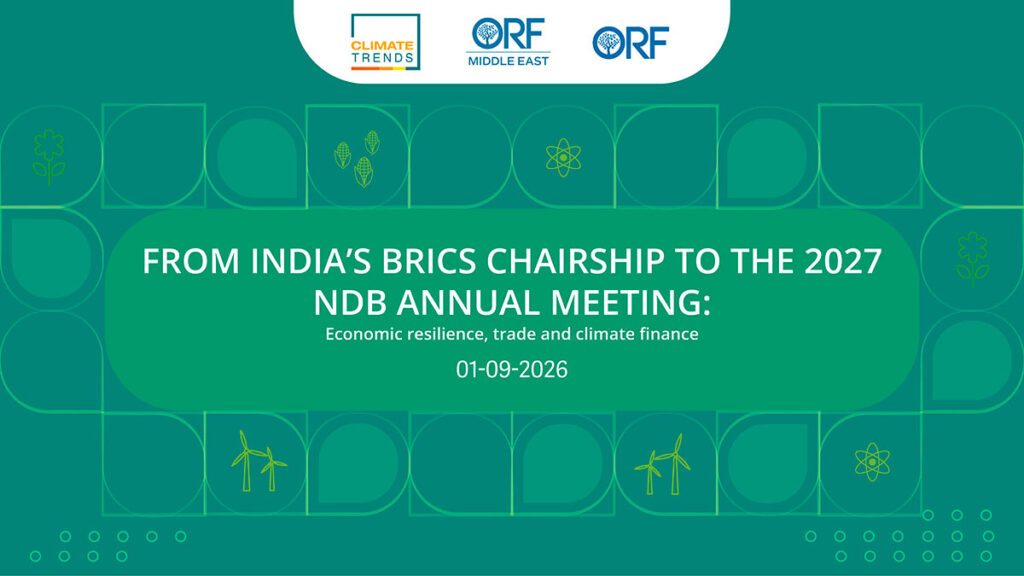 CLIMATE TRENDS

ORF MIDDLE EAST

ORF

FROM INDIA'S BRICS CHAIRSHIP TO THE 2027 NDB ANNUAL MEETING:

Economic resilience, trade and climate finance

01-09-2026